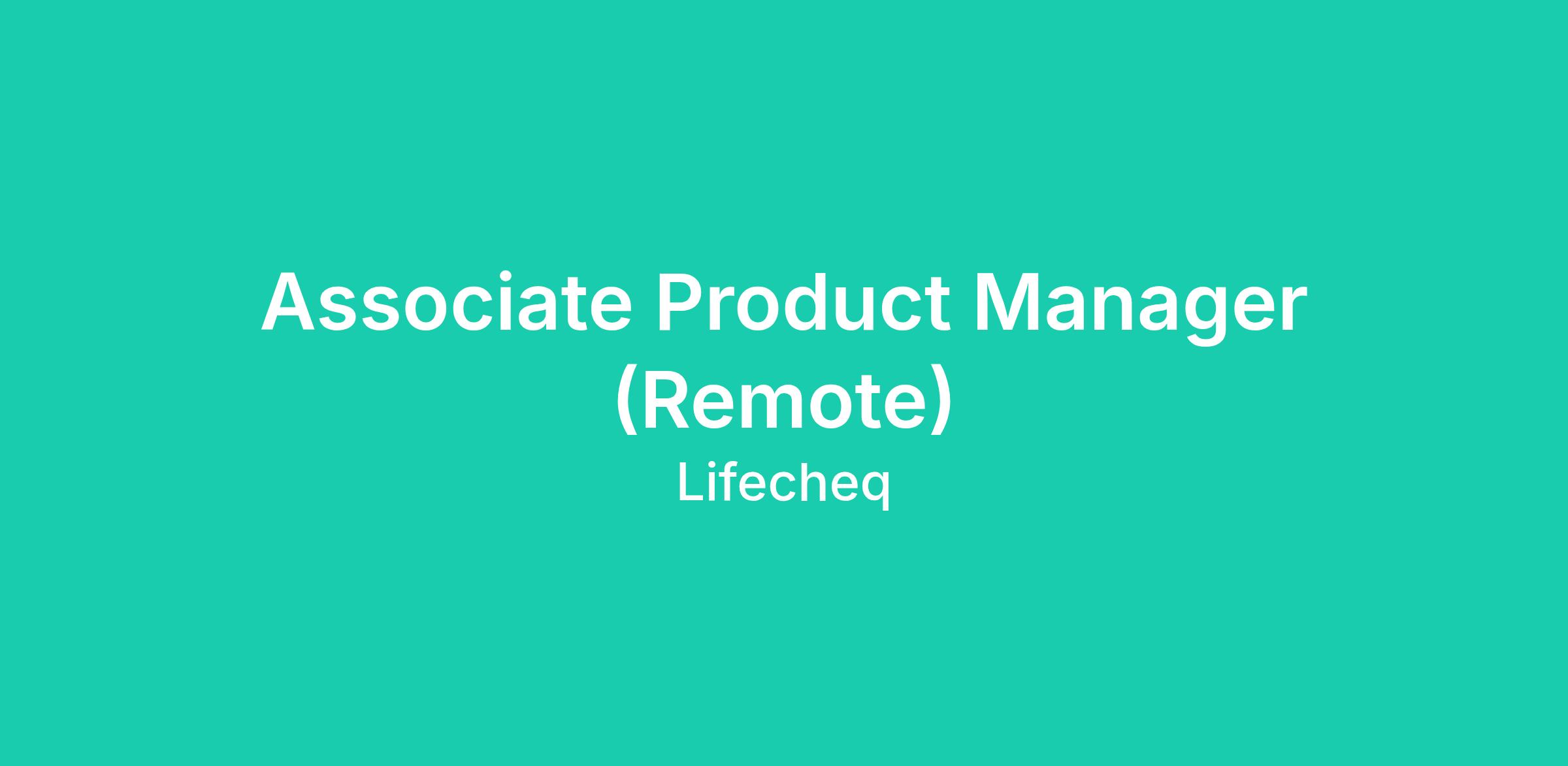 Associate Product Manager (Remote)

Lifecheq